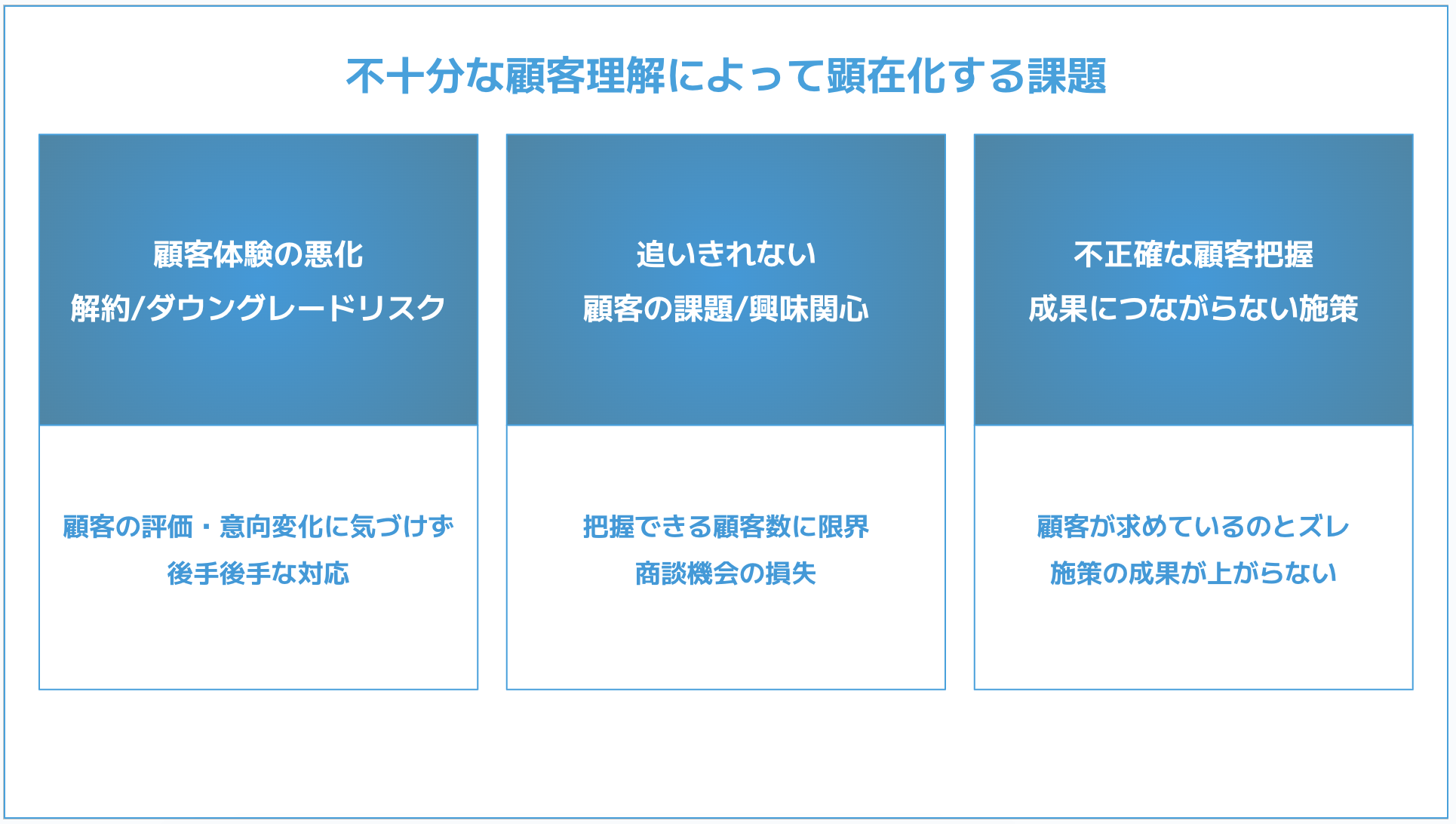 不十分な顧客理解によって顕在化する課題

顧客体験の悪化
解約/ダウングレードリスク

顧客の評価・意向変化に気づけず
後手後手な対応

追いきれない
顧客の課題/興味関心

把握できる顧客数に限界
商談機会の損失

不正確な顧客把握
成果につながらない施策

顧客が求めているのとズレ
施策の成果が上がらない